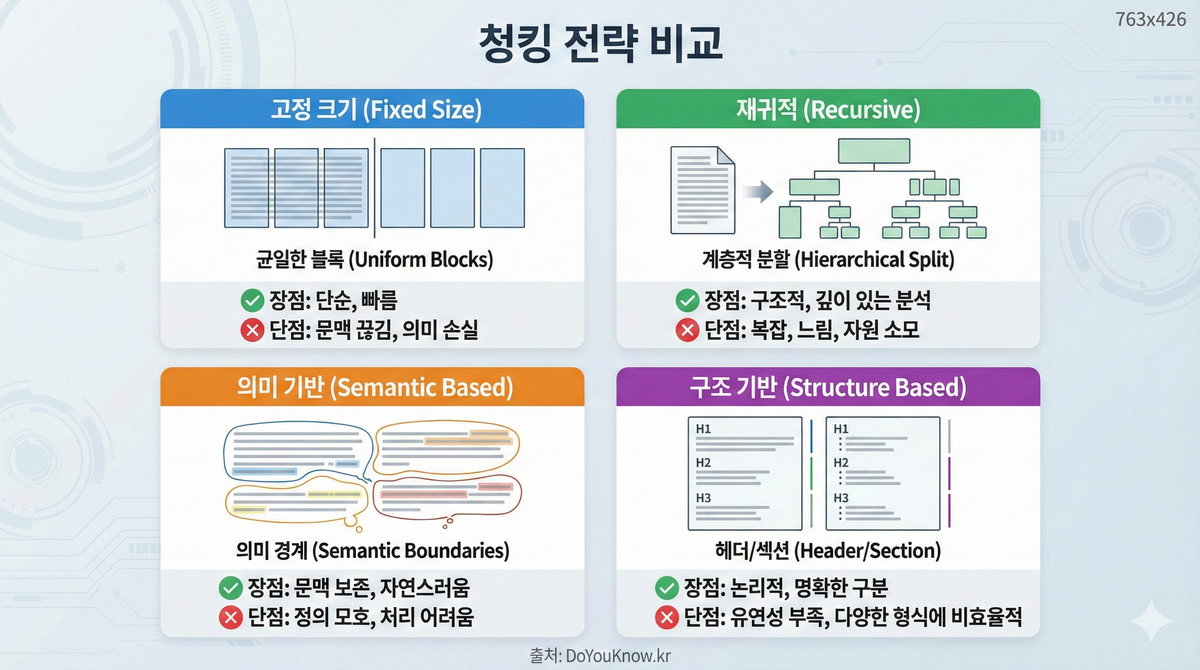 763x426

청킹 전략 비교

고정 크기 (Fixed Size)

균일한 블록 (Uniform Blocks)

장점: 단순, 빠름
단점: 문맥 끊김, 의미 손실

재귀적 (Recursive)

계층적 분할 (Hierarchical Split)

장점: 구조적, 깊이 있는 분석
단점: 복잡, 느림, 자원 소모

의미 기반 (Semantic Based)

의미 경계 (Semantic Boundaries)

장점: 문맥 보존, 자연스러움
단점: 정의 모호, 처리 어려움

구조 기반 (Structure Based)

H1
H2
H3

H1
H2
H3

헤더/섹션 (Header/Section)

장점: 논리적, 명확한 구분
단점: 유연성 부족, 다양한 형식에 비효율적

출처: DoYouKnow.kr